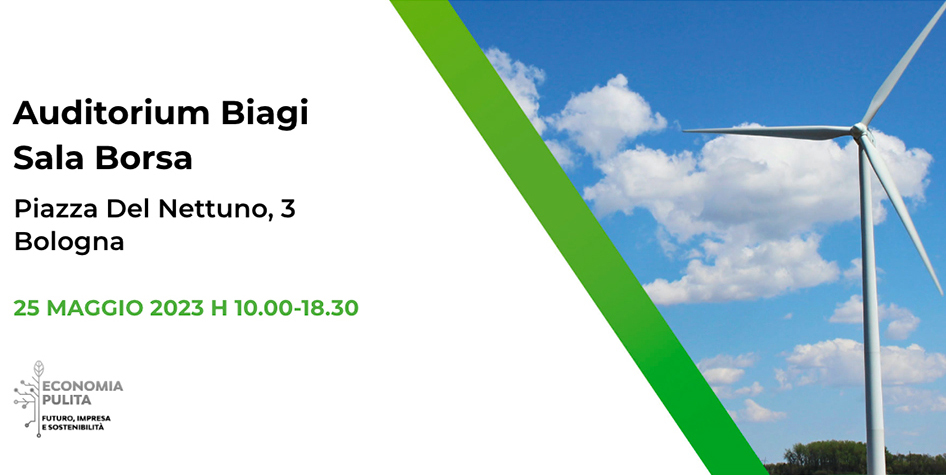 Auditorium Biagi
Sala Borsa

Piazza Del Nettuno, 3
Bologna

25 MAGGIO 2023 H 10.00-18.30

ECONOMIA
PULITA
FUTURO, IMPRESA
E SOSTENIBILITÀ